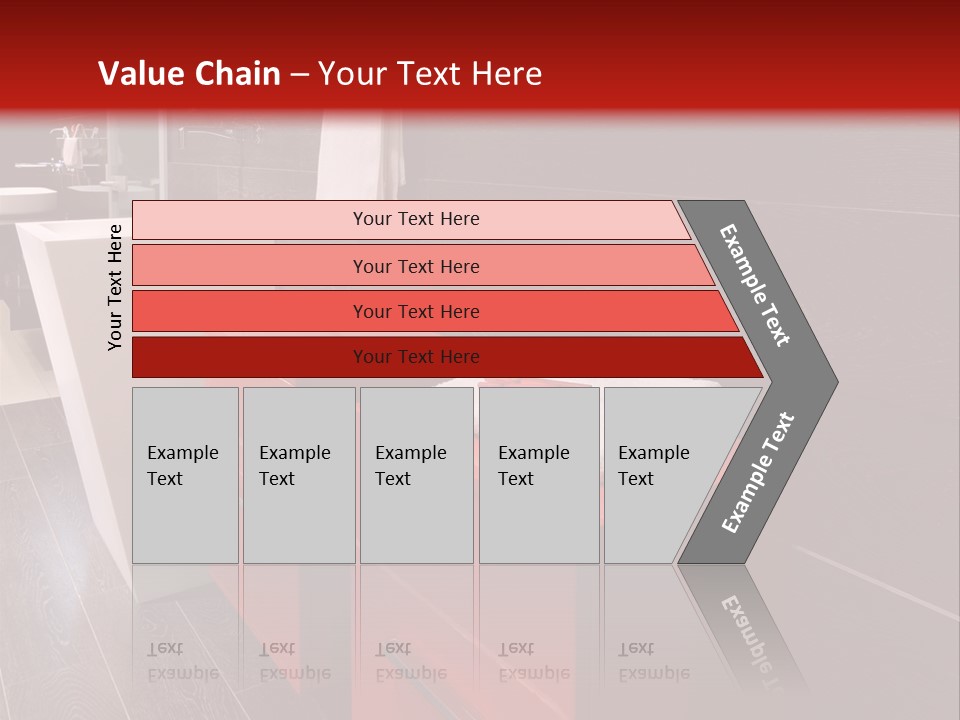 Value Chain – Your Text Here

Your Text Here

Your Text Here

Your Text Here

Your Text Here

Your Text Here

Example Text

Example Text

Example Text

Example Text

Example Text

Example Text

Example Text